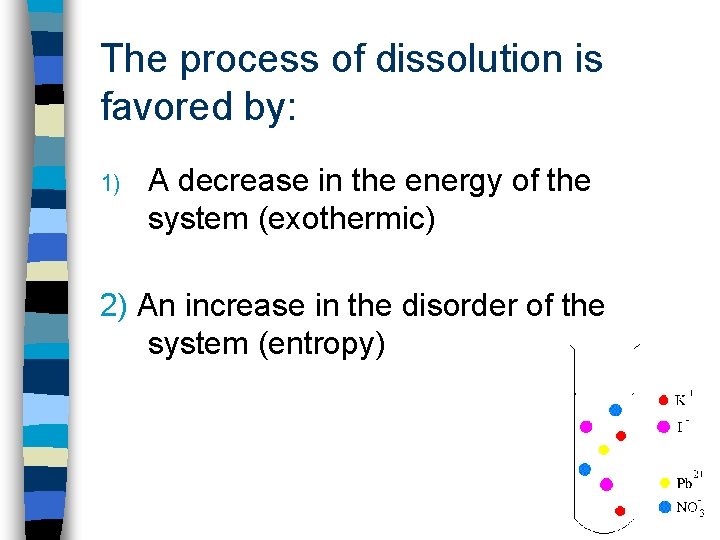 The process of dissolution is favored by:

1) A decrease in the energy of the system (exothermic)

2) An increase in the disorder of the system (entropy)

$K^+$
$I^-$
$Pb^{2+}$
$NO_3^-$